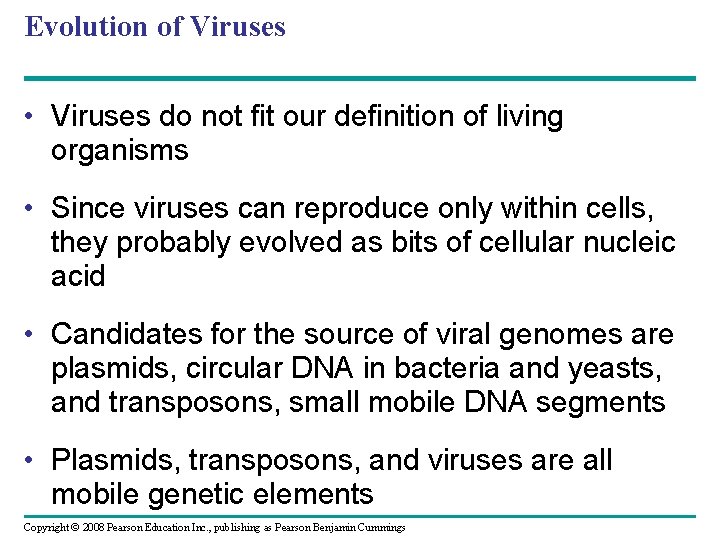 Evolution of Viruses

• Viruses do not fit our definition of living organisms

• Since viruses can reproduce only within cells, they probably evolved as bits of cellular nucleic acid

• Candidates for the source of viral genomes are plasmids, circular DNA in bacteria and yeasts, and transposons, small mobile DNA segments

• Plasmids, transposons, and viruses are all mobile genetic elements

Copyright © 2008 Pearson Education Inc., publishing as Pearson Benjamin Cummings